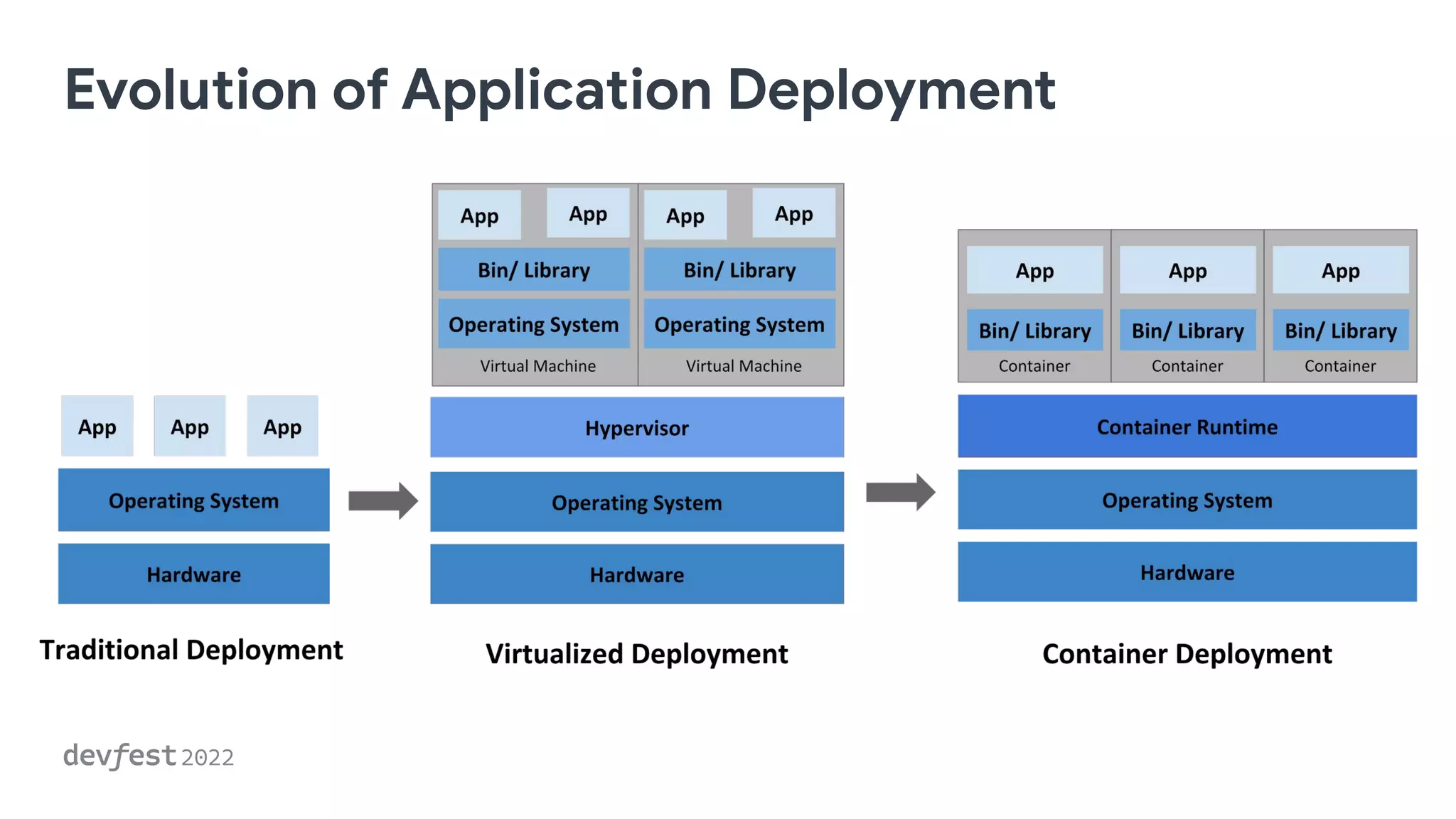 Evolution of Application Deployment

App App App
Operating System
Hardware
Traditional Deployment

App App
Bin/ Library
Operating System
Virtual Machine

App App
Bin/ Library
Operating System
Virtual Machine

Hypervisor
Operating System
Hardware
Virtualized Deployment

App
Bin/ Library
Container

App
Bin/ Library
Container

App
Bin/ Library
Container

Container Runtime
Operating System
Hardware
Container Deployment

devfest 2022